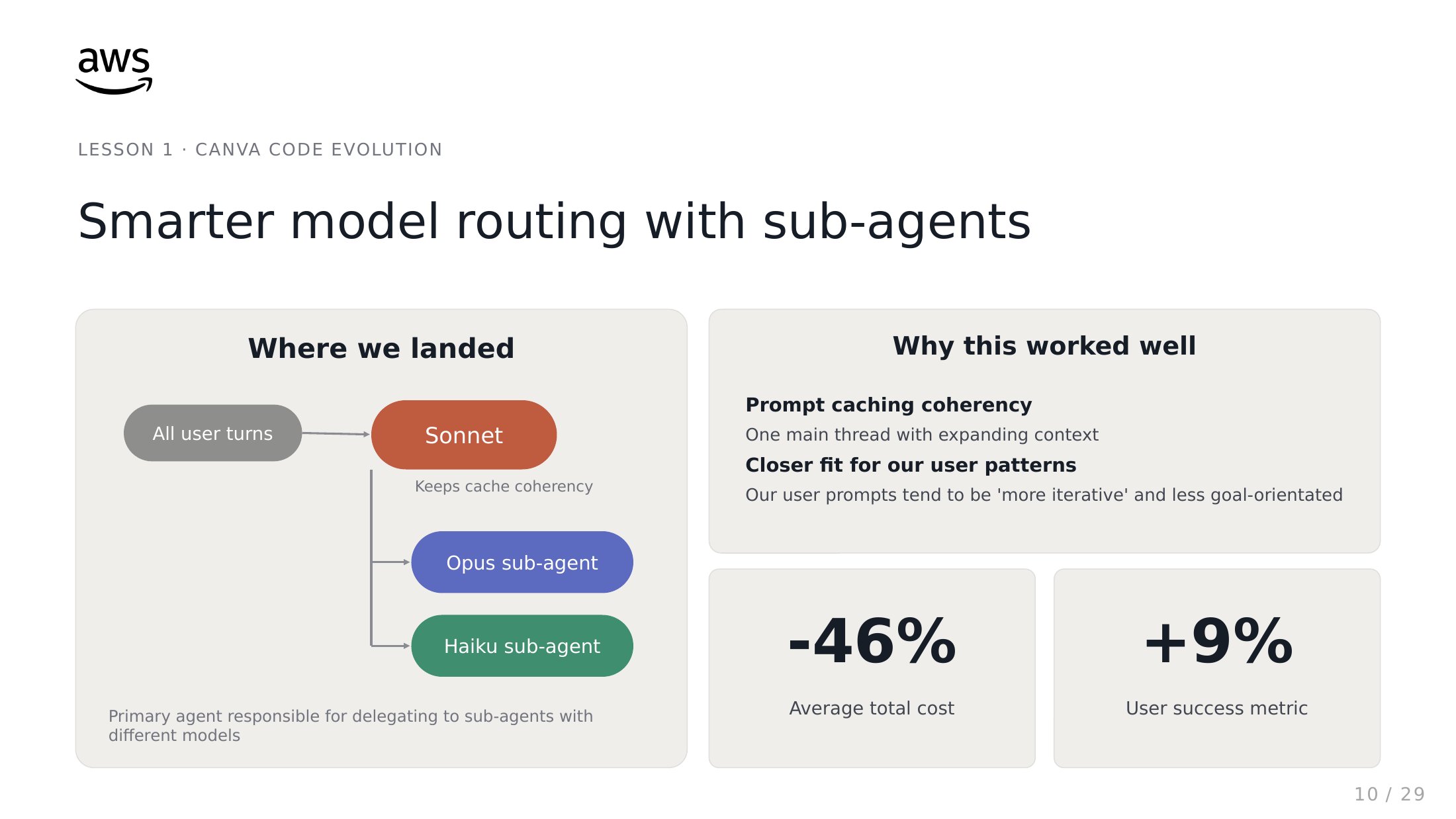 aws

LESSON 1 · CANVA CODE EVOLUTION

Smarter model routing with sub-agents

Where we landed

All user turns

Sonnet

Keeps cache coherency

Opus sub-agent

Haiku sub-agent

Primary agent responsible for delegating to sub-agents with different models

Why this worked well

Prompt caching coherency

One main thread with expanding context

Closer fit for our user patterns

Our user prompts tend to be 'more iterative' and less goal-orientated

-46%

Average total cost

+9%

User success metric

10 / 29